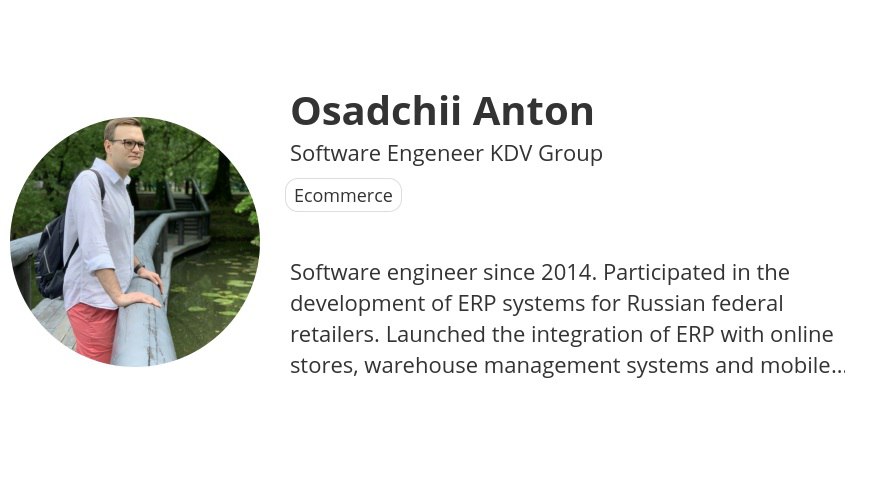 Osadchii Anton

Software Engeneer KDV Group

Ecommerce

Software engineer since 2014. Participated in the development of ERP systems for Russian federal retailers. Launched the integration of ERP with online stores, warehouse management systems and mobile...